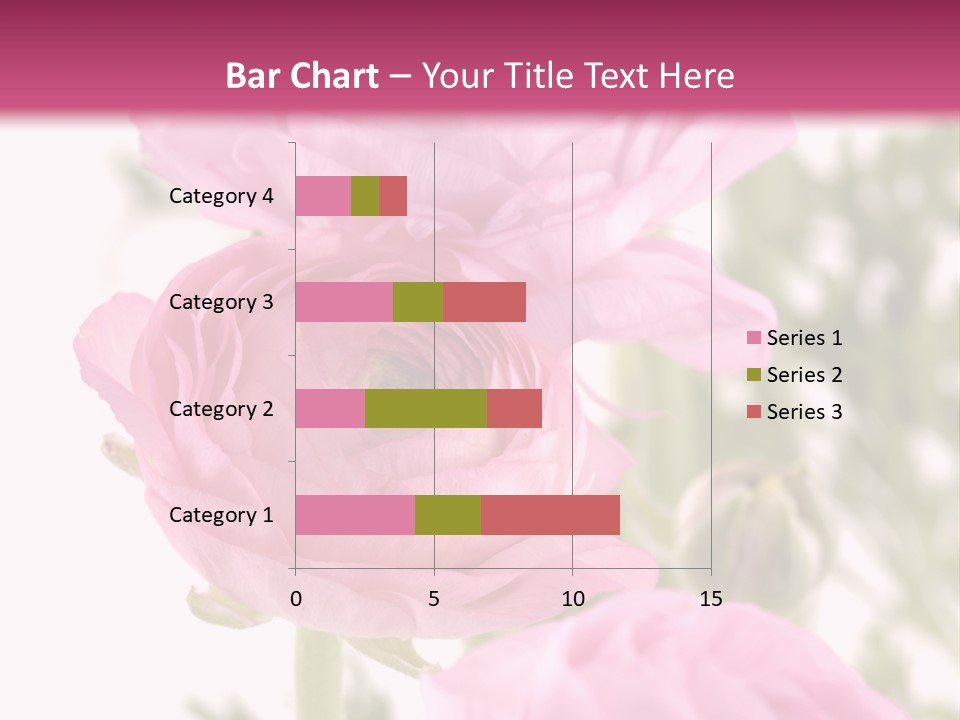 Bar Chart – Your Title Text Here

Category 4
Category 3
Category 2
Category 1

0
5
10
15

Series 1
Series 2
Series 3